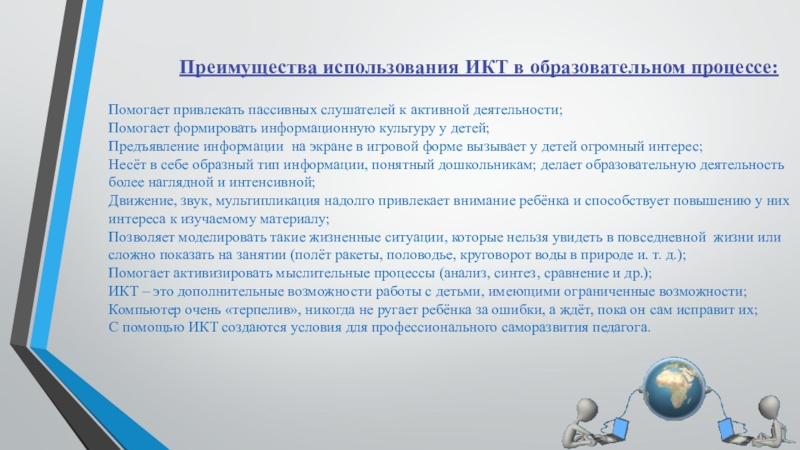 Преимущества использования ИКТ в образовательном процессе:

Помогает привлекать пассивных слушателей к активной деятельности;
Помогает формировать информационную культуру у детей;
Предъявление информации на экране в игровой форме вызывает у детей огромный интерес;
Несёт в себе образный тип информации, понятный дошкольникам; делает образовательную деятельность более наглядной и интенсивной;
Движение, звук, мультипликация надолго привлекает внимание ребёнка и способствует повышению у них интереса к изучаемому материалу;
Позволяет моделировать такие жизненные ситуации, которые нельзя увидеть в повседневной жизни или сложно показать на занятии (полёт ракеты, половодье, круговорот воды в природе и. т. д.);
Помогает активизировать мыслительные процессы (анализ, синтез, сравнение и др.);
ИКТ – это дополнительные возможности работы с детьми, имеющими ограниченные возможности;
Компьютер очень «терпелив», никогда не ругает ребёнка за ошибки, а ждёт, пока он сам исправит их;
С помощью ИКТ создаются условия для профессионального саморазвития педагога.